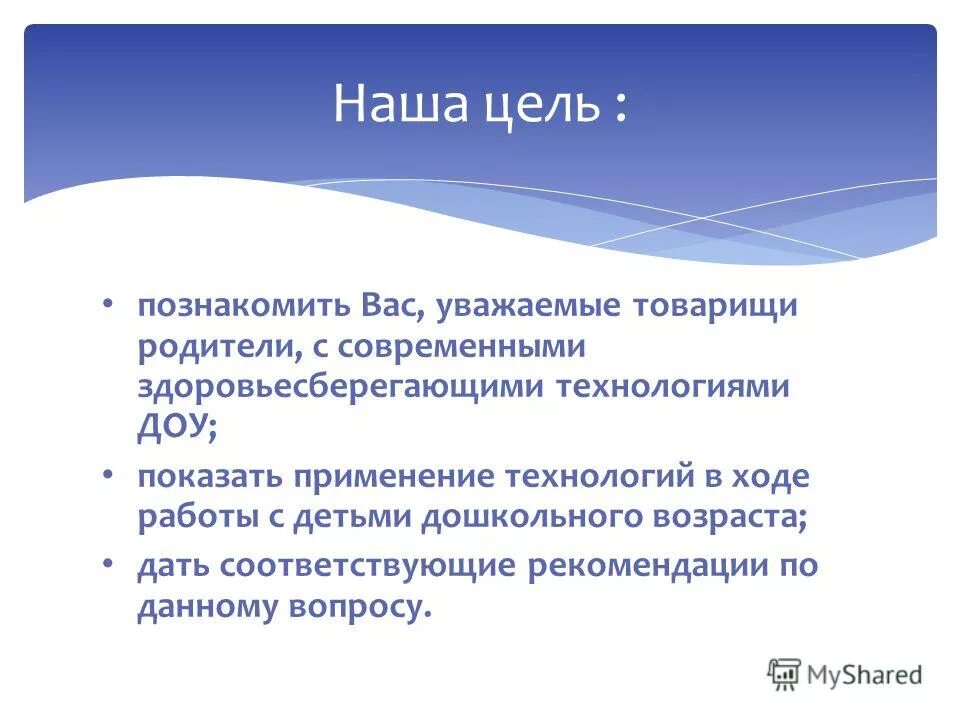 Наша цель :

• познакомить Вас, уважаемые товарищи родители, с современными здоровьесберегающими технологиями ДОУ;

• показать применение технологий в ходе работы с детьми дошкольного возраста;

• дать соответствующие рекомендации по данному вопросу.

MyShared